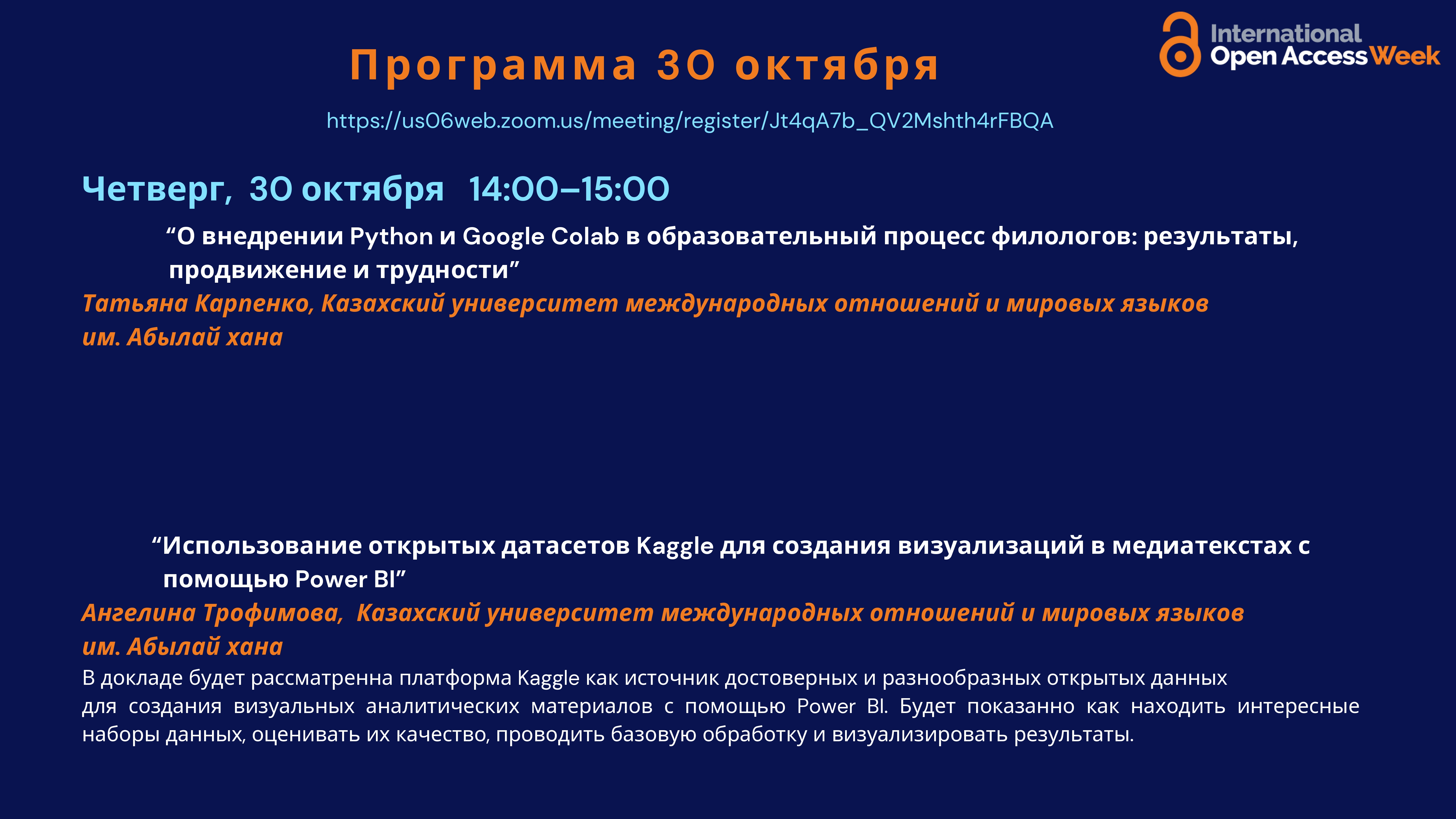 International Open Access Week

Программа 30 октября

https://us06web.zoom.us/meeting/register/Jt4qA7b_QV2Mshth4rFBQA

Четверг, 30 октября 14:00–15:00

“О внедрении Python и Google Colab в образовательный процесс филологов: результаты, продвижение и трудности”

Татьяна Карпенко, Казахский университет международных отношений и мировых языков им. Абылай хана

“Использование открытых датасетов Kaggle для создания визуализаций в медиатекстах с помощью Power BI”

Ангелина Трофимова, Казахский университет международных отношений и мировых языков им. Абылай хана

В докладе будет рассматренна платформа Kaggle как источник достоверных и разнообразных открытых данных для создания визуальных аналитических материалов с помощью Power BI. Будет показанно как находить интересные наборы данных, оценивать их качество, проводить базовую обработку и визуализировать результаты.